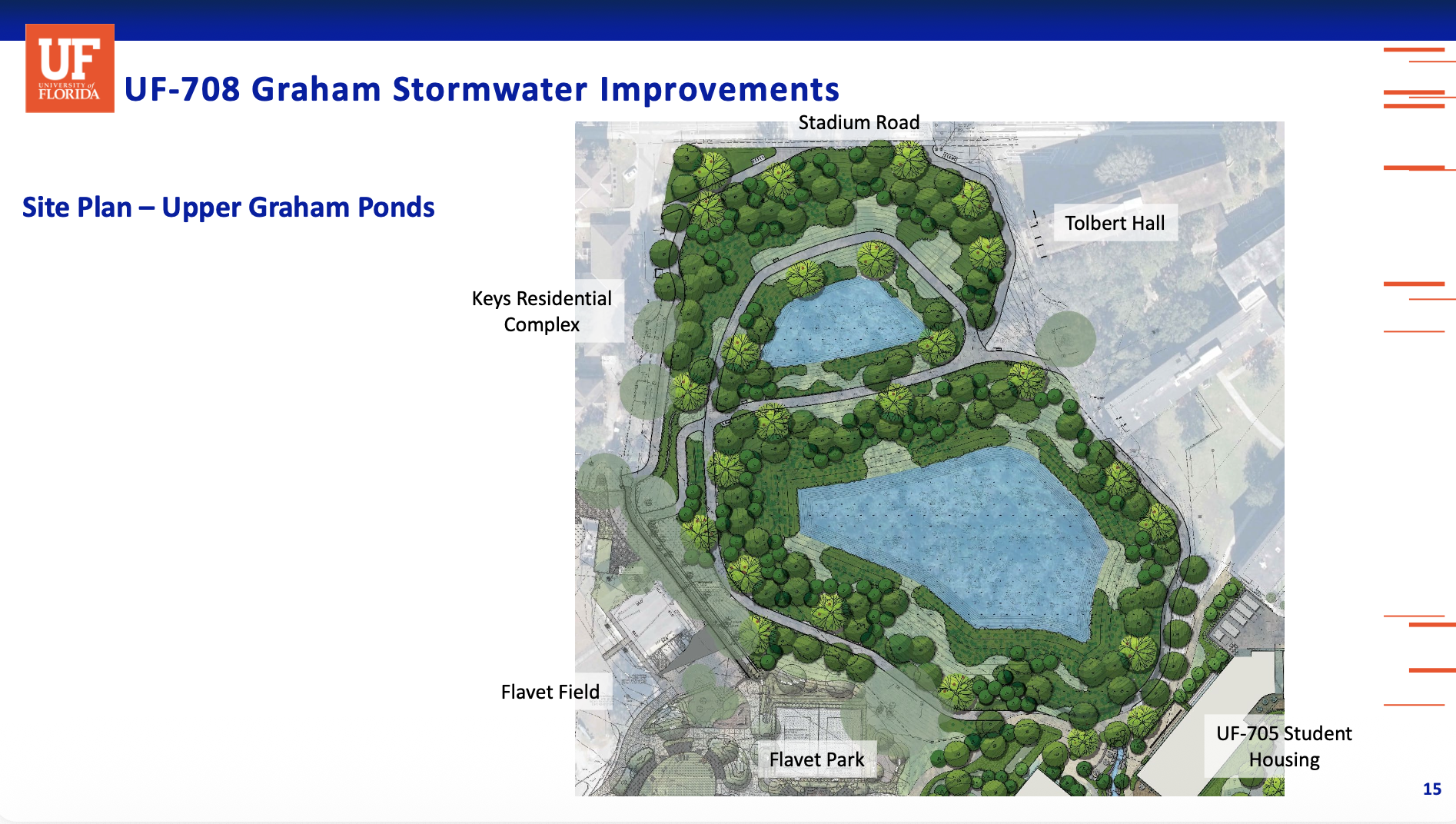 UF UNIVERSITY of FLORIDA

UF-708 Graham Stormwater Improvements

Site Plan – Upper Graham Ponds

Stadium Road

Tolbert Hall

Keys Residential Complex

Flavet Field

Flavet Park

UF-705 Student Housing

15